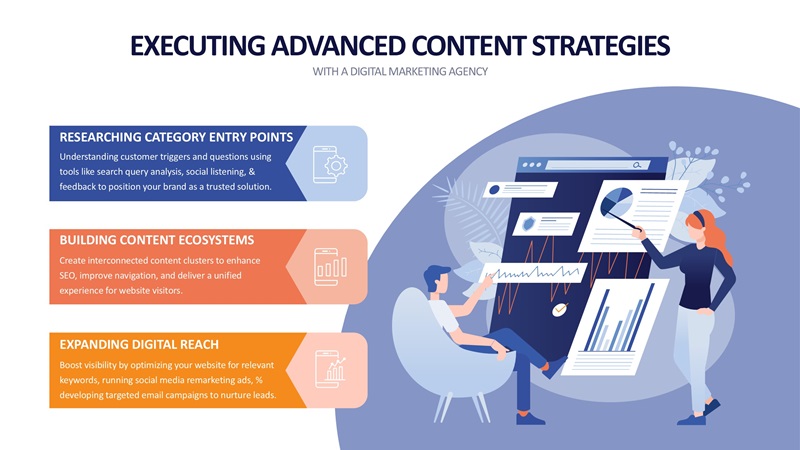 EXECUTING ADVANCED CONTENT STRATEGIES

WITH A DIGITAL MARKETING AGENCY

RESEARCHING CATEGORY ENTRY POINTS

Understanding customer triggers and questions using tools like search query analysis, social listening, & feedback to position your brand as a trusted solution.

BUILDING CONTENT ECOSYSTEMS

Create interconnected content clusters to enhance SEO, improve navigation, and deliver a unified experience for website visitors.

EXPANDING DIGITAL REACH

Boost visibility by optimizing your website for relevant keywords, running social media remarketing ads, % developing targeted email campaigns to nurture leads.